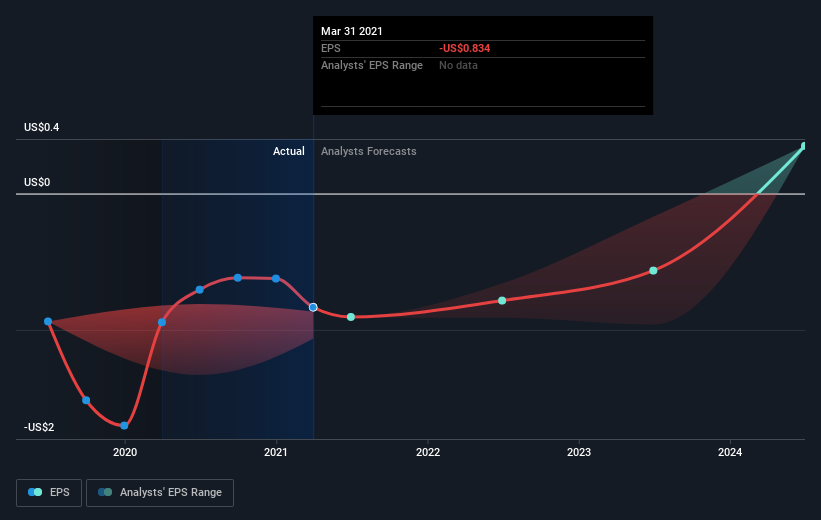 Mar 31 2021
EPS -US$0.834
Analysts' EPS Range No data

US$0.4
Actual Analysts Forecasts
US$0
-US$2

2020 2021 2022 2023 2024

EPS Analysts' EPS Range